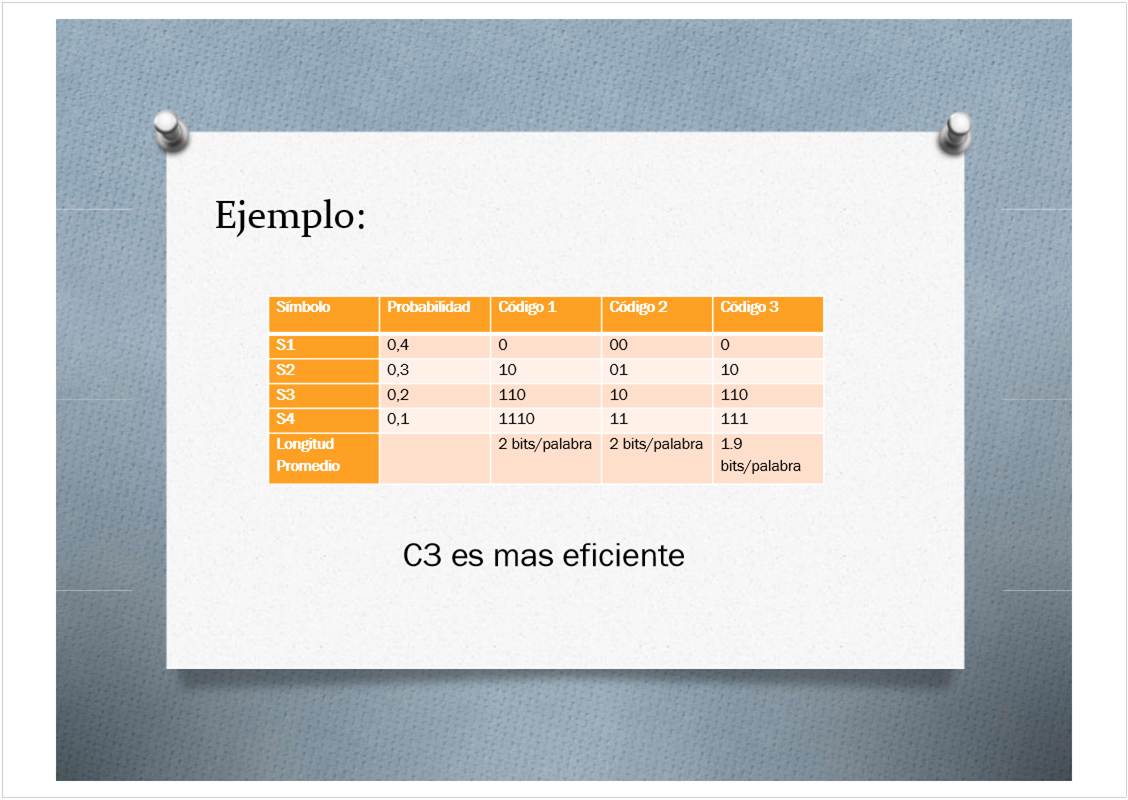 Ejemplo:

| Símbolo | Probabilidad | Código 1 | Código 2 | Código 3 |
|---|---|---|---|---|
| S1 | 0,4 | 0 | 00 | 0 |
| S2 | 0,3 | 10 | 01 | 10 |
| S3 | 0,2 | 110 | 10 | 110 |
| S4 | 0,1 | 1110 | 11 | 111 |
| Longitud Promedio | | 2 bits/palabra | 2 bits/palabra | 1.9 bits/palabra |

C3 es mas eficiente